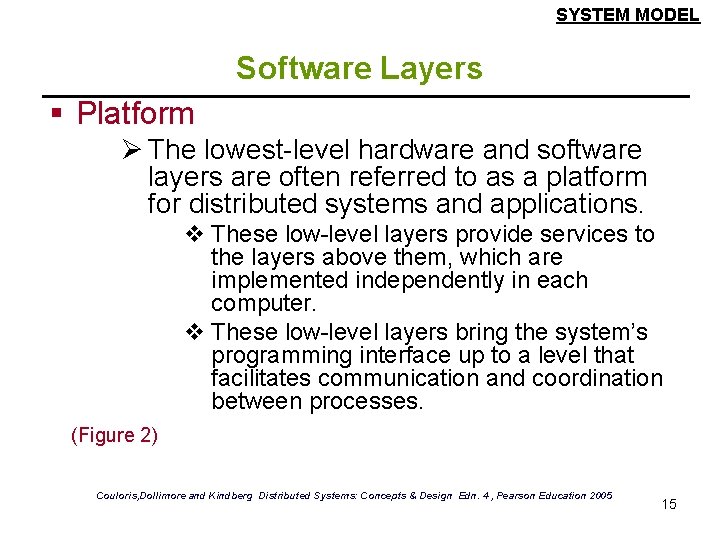 SYSTEM MODEL

Software Layers

▪ Platform

➢ The lowest-level hardware and software layers are often referred to as a platform for distributed systems and applications.

❖ These low-level layers provide services to the layers above them, which are implemented independently in each computer.

❖ These low-level layers bring the system's programming interface up to a level that facilitates communication and coordination between processes.

(Figure 2)

Couloris,Dollimore and Kindberg Distributed Systems: Concepts & Design Edn. 4 , Pearson Education 2005

15